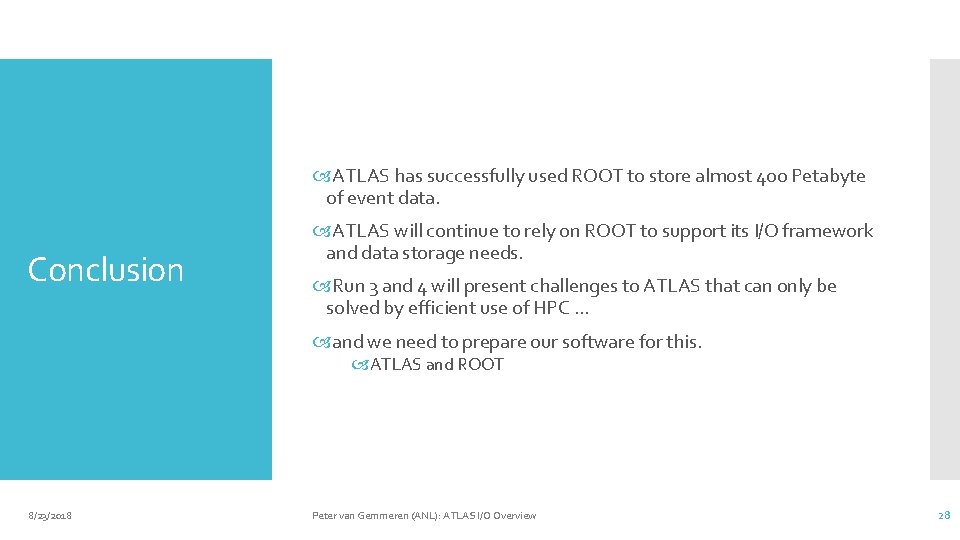 Conclusion

ATLAS has successfully used ROOT to store almost 400 Petabyte of event data.

ATLAS will continue to rely on ROOT to support its I/O framework and data storage needs.

Run 3 and 4 will present challenges to ATLAS that can only be solved by efficient use of HPC …

and we need to prepare our software for this.

ATLAS and ROOT

8/23/2018

Peter van Gemmeren (ANL): ATLAS I/O Overview

28